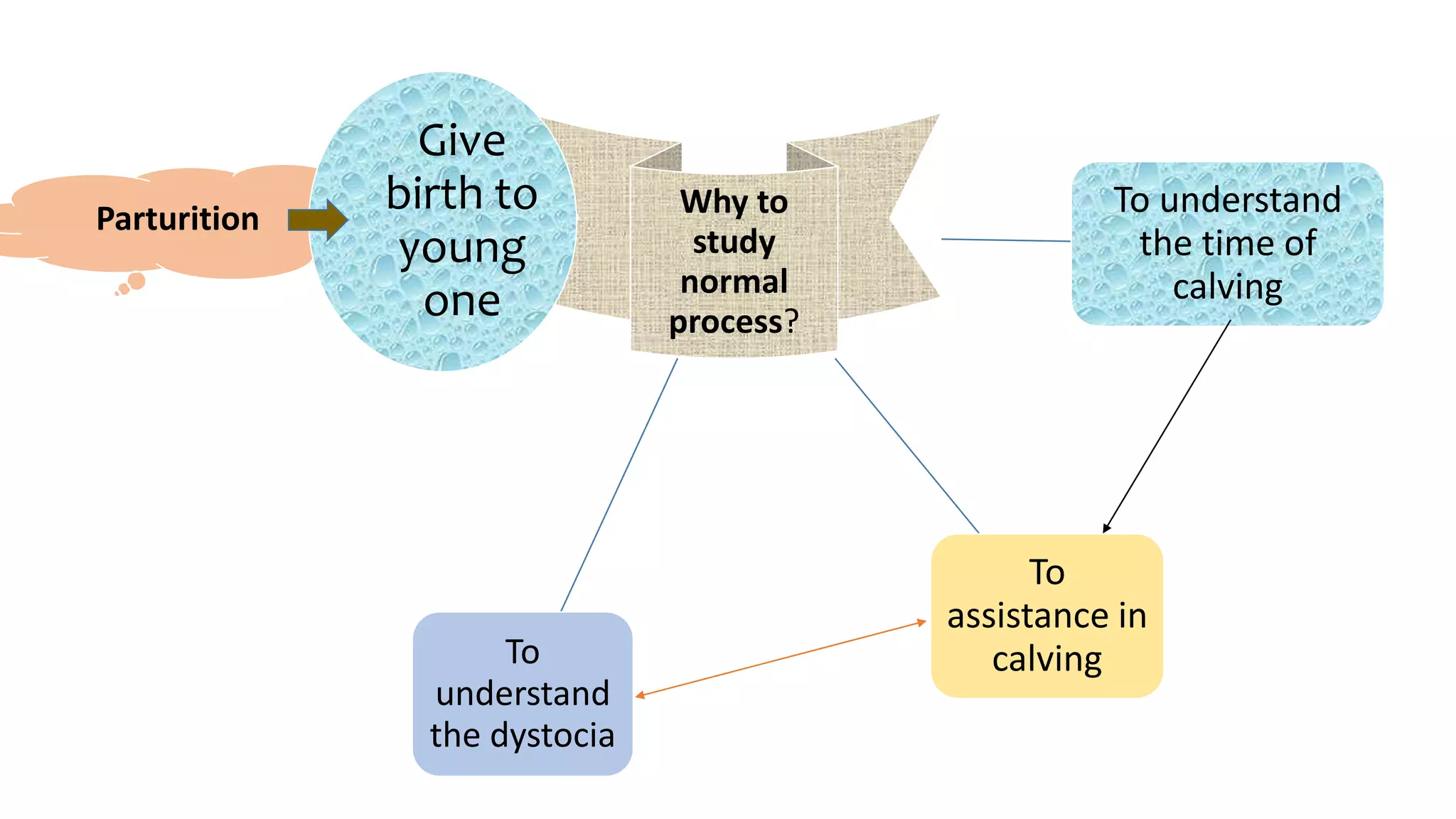 Parturition

Give birth to young one

Why to study normal process?

To understand the time of calving

To assistance in calving

To understand the dystocia